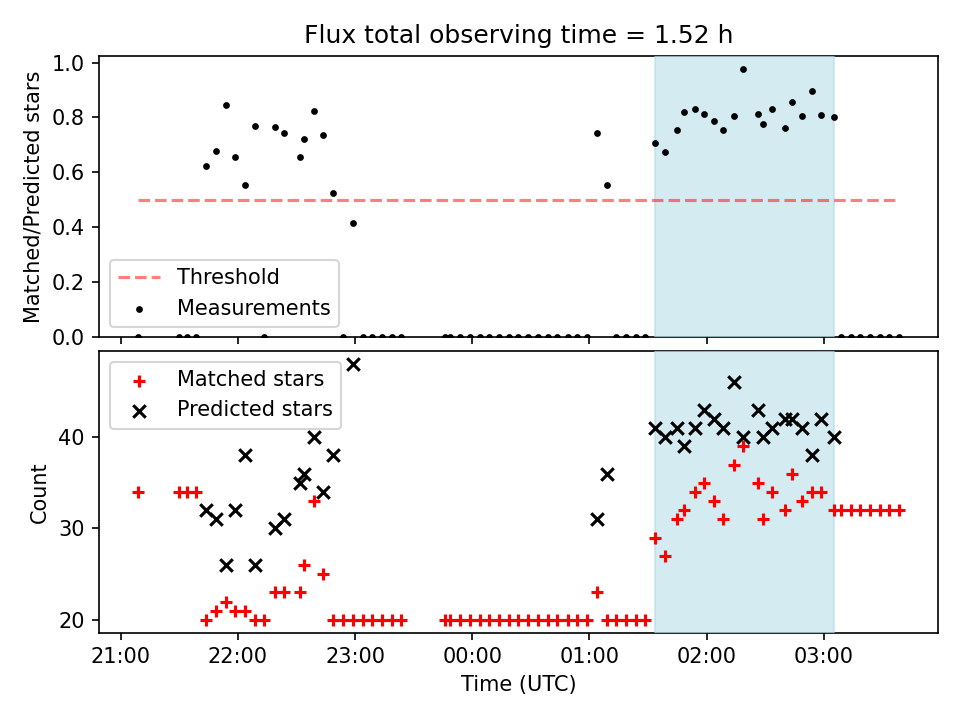 Flux total observing time = 1.52 h

Matched/Predicted stars

1.0
0.8
0.6
0.4
0.2
0.0

Threshold
Measurements

Matched stars
Predicted stars

Count

40
30
20

21:00
22:00
23:00
00:00
01:00
02:00
03:00

Time (UTC)